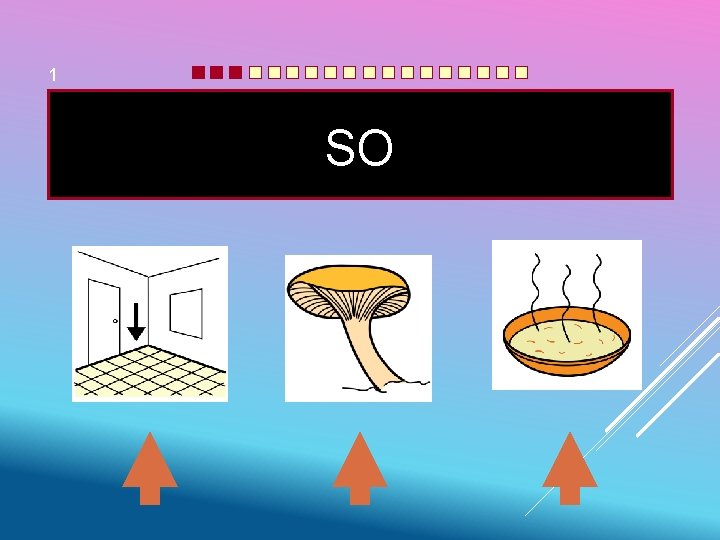 1

SO